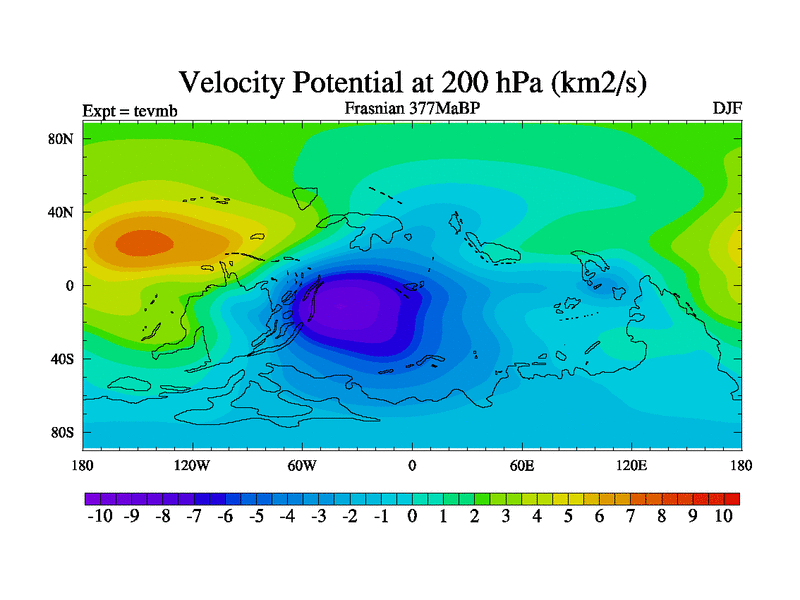 Velocity Potential at 200 hPa (km2/s)

Expt = tevmb
Frasnian 377MaBP
DJF

80N
40N
0
40S
80S

180
120W
60W
0
60E
120E
180

-10 -9 -8 -7 -6 -5 -4 -3 -2 -1 0 1 2 3 4 5 6 7 8 9 10